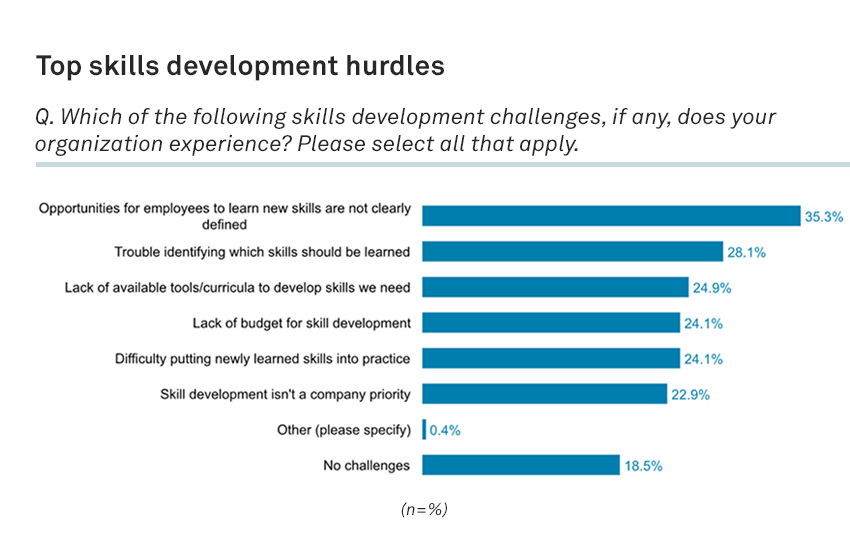 Top skills development hurdles

Q. Which of the following skills development challenges, if any, does your organization experience? Please select all that apply.

Opportunities for employees to learn new skills are not clearly defined 35.3%

Trouble identifying which skills should be learned 28.1%

Lack of available tools/curricula to develop skills we need 24.9%

Lack of budget for skill development 24.1%

Difficulty putting newly learned skills into practice 24.1%

Skill development isn't a company priority 22.9%

Other (please specify) 0.4%

No challenges 18.5%

(n=%)